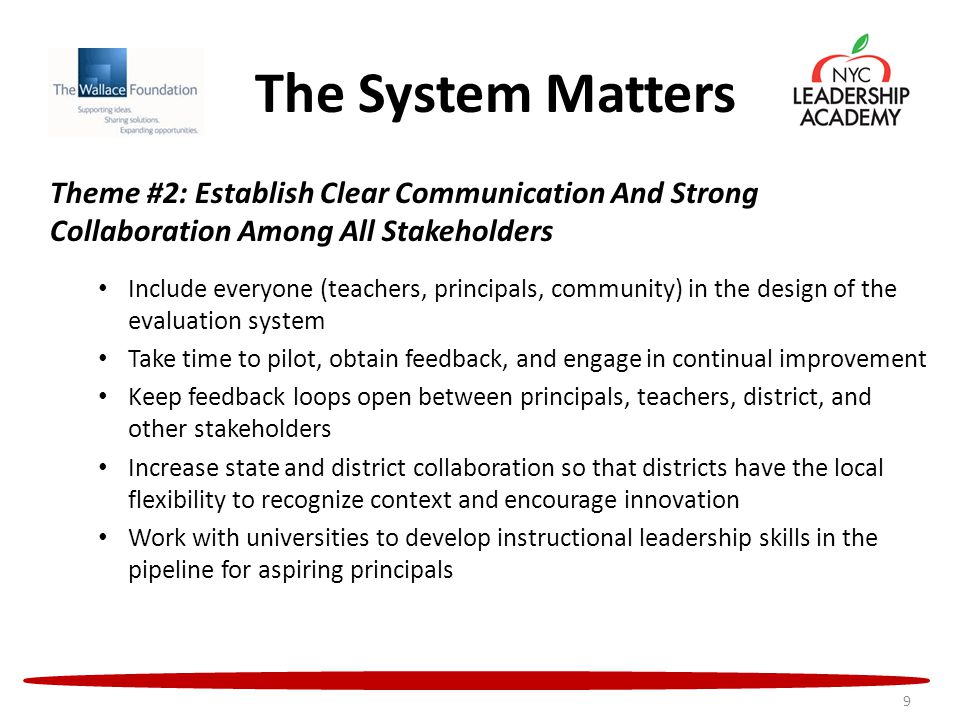 The Wallace Foundation
Supporting ideas.
Sharing solutions.
Expanding opportunities.

The System Matters

NYC
LEADERSHIP
ACADEMY

Theme #2: Establish Clear Communication And Strong Collaboration Among All Stakeholders

• Include everyone (teachers, principals, community) in the design of the evaluation system
• Take time to pilot, obtain feedback, and engage in continual improvement
• Keep feedback loops open between principals, teachers, district, and other stakeholders
• Increase state and district collaboration so that districts have the local flexibility to recognize context and encourage innovation
• Work with universities to develop instructional leadership skills in the pipeline for aspiring principals

9